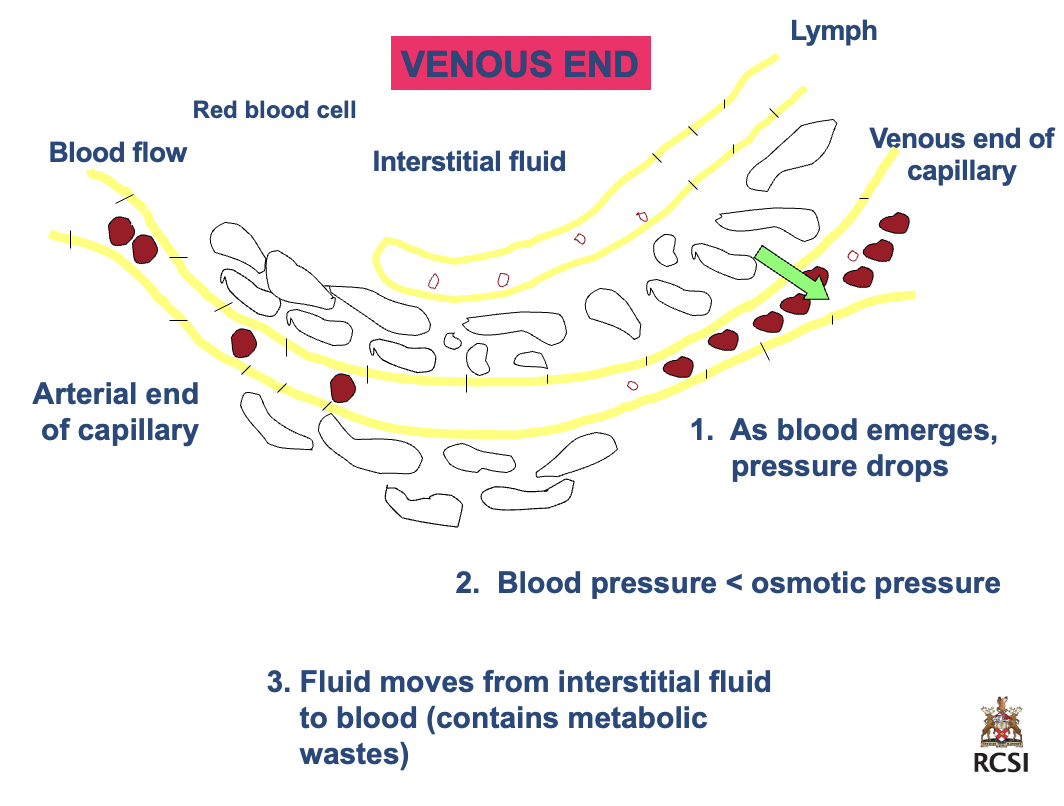 VENOUS END

Lymph

Red blood cell

Blood flow

Interstitial fluid

Venous end of capillary

Arterial end of capillary

1. As blood emerges, pressure drops

2. Blood pressure < osmotic pressure

3. Fluid moves from interstitial fluid to blood (contains metabolic wastes)

RCSI